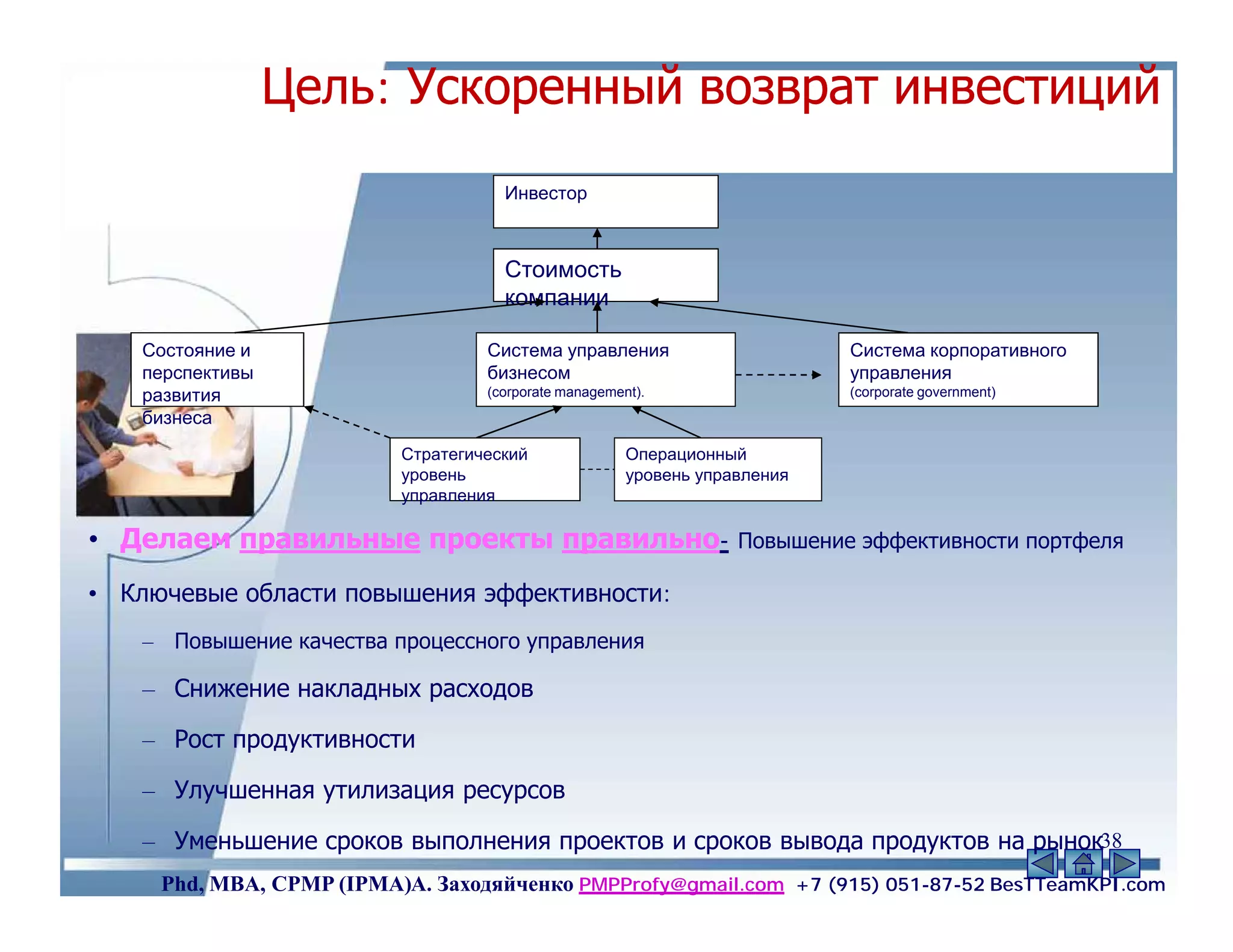 Цель: Ускоренный возврат инвестиций

Инвестор

Стоимость компании

Состояние и перспективы развития бизнеса

Система управления бизнесом (corporate management).

Система корпоративного управления (corporate government)

Стратегический уровень управления

Операционный уровень управления

• Делаем правильные проекты правильно- Повышение эффективности портфеля

• Ключевые области повышения эффективности:

– Повышение качества процессного управления

– Снижение накладных расходов

– Рост продуктивности

– Улучшенная утилизация ресурсов

– Уменьшение сроков выполнения проектов и сроков вывода продуктов на рынок

38

Phd, MBA, CPMP (IPMA)А. Заходяйченко PMPProfy@gmail.com +7 (915) 051-87-52 BesTTeamKPI.com